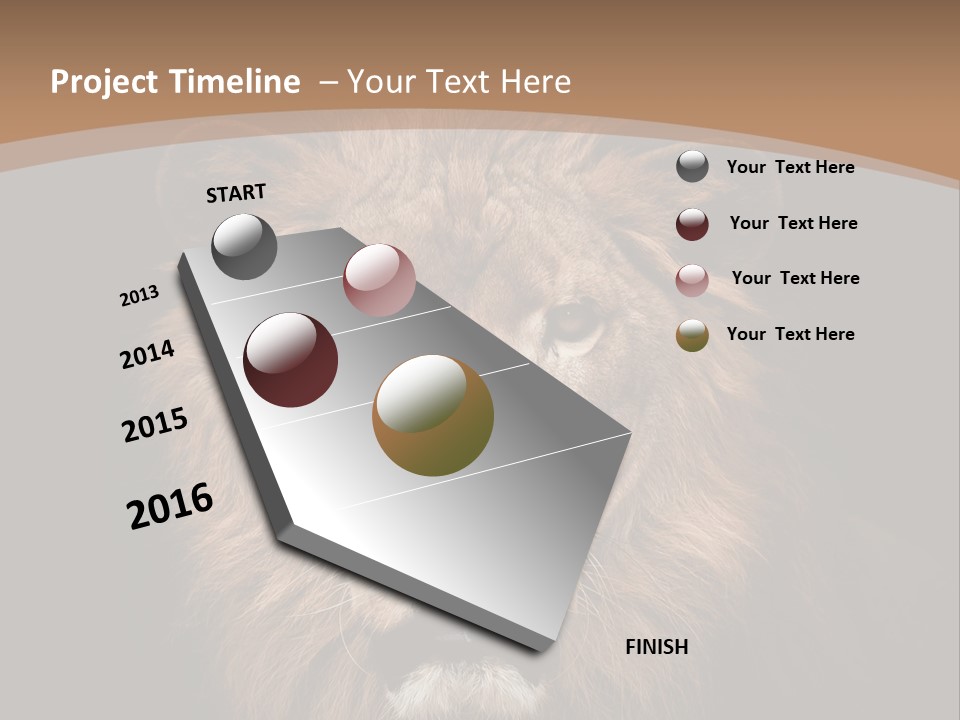 Project Timeline – Your Text Here

START

2013

2014

2015

2016

FINISH

Your Text Here

Your Text Here

Your Text Here

Your Text Here